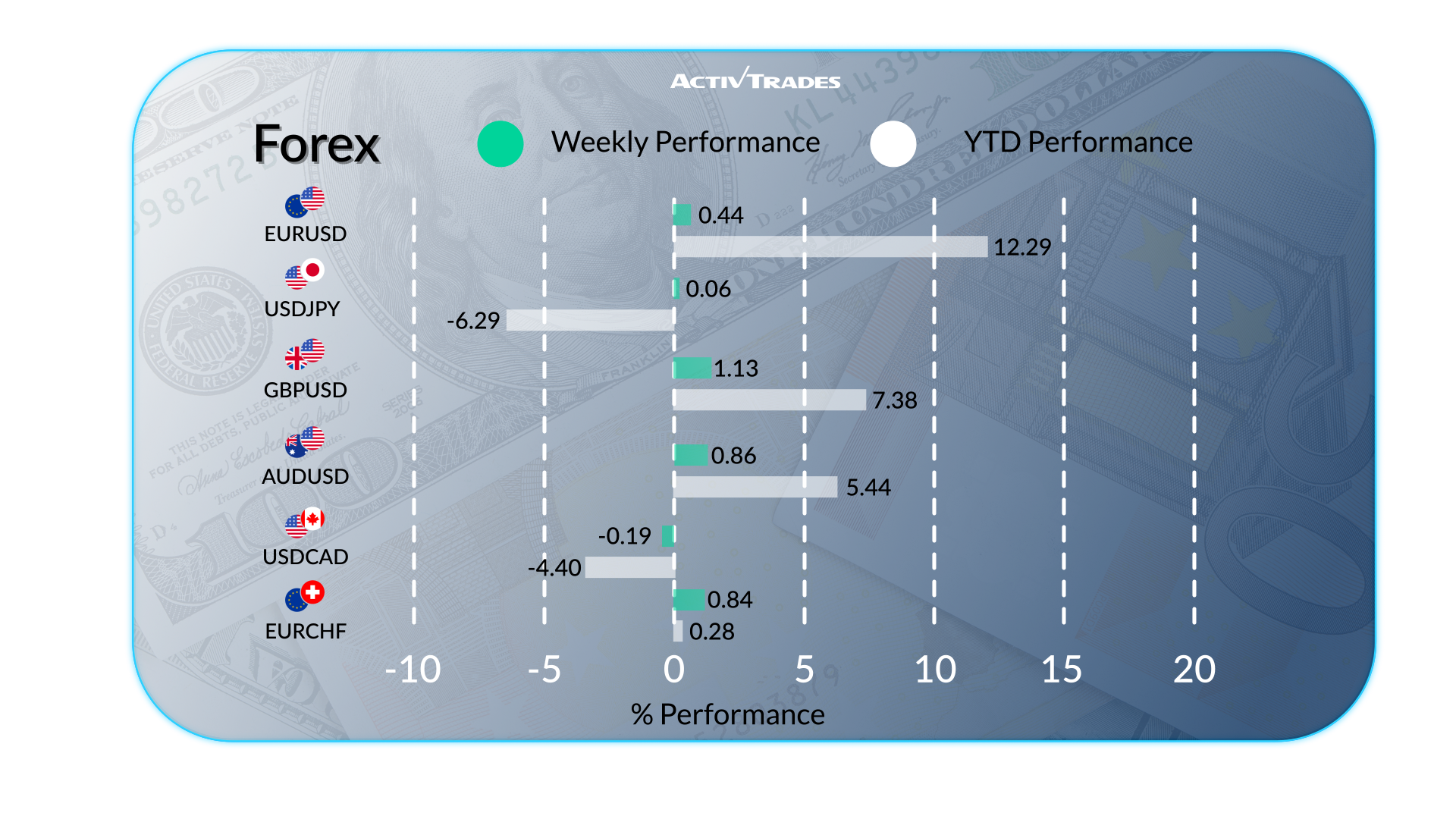 ACTIVTRADES

Forex

Weekly Performance

YTD Performance

EURUSD
0.44
12.29

USDJPY
0.06
-6.29

GBPUSD
1.13
7.38

AUDUSD
0.86
5.44

USDCAD
-0.19
-4.40

EURCHF
0.84
0.28

-10 -5 0 5 10 15 20

% Performance